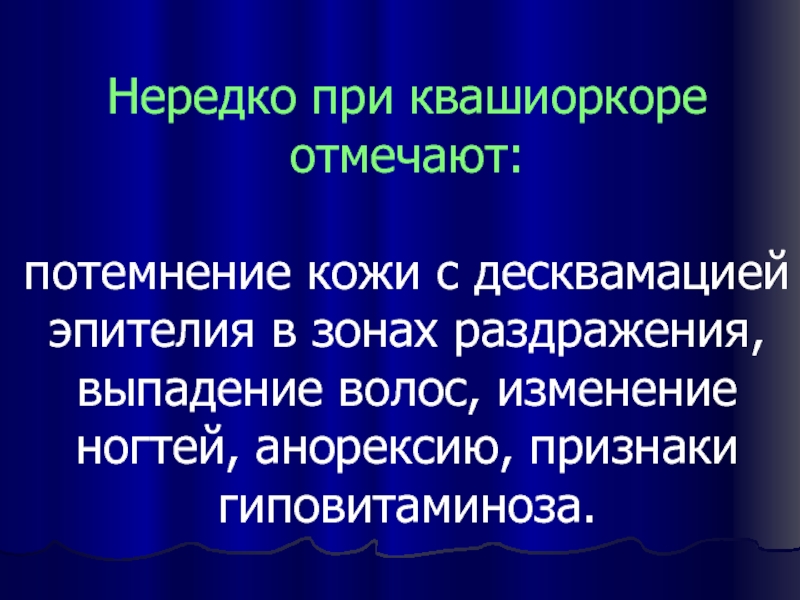 Нередко при квашиоркоре отмечают:

потемнение кожи с десквамацией эпителия в зонах раздражения, выпадение волос, изменение ногтей, анорексию, признаки гиповитаминоза.